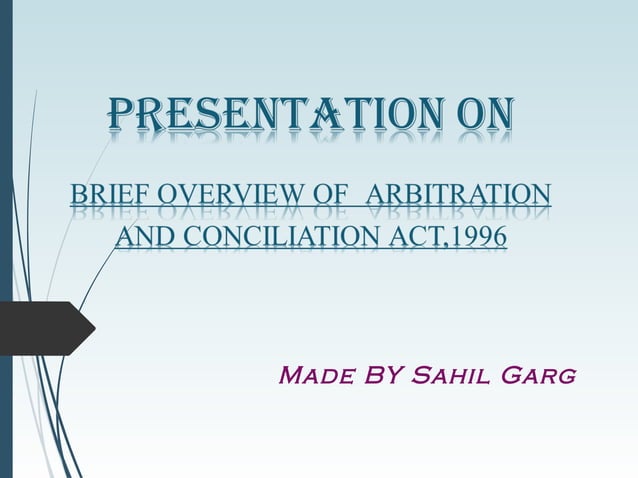 PRESENTATION ON

BRIEF OVERVIEW OF ARBITRATION AND CONCILIATION ACT,1996

MADE BY SAHIL GARG